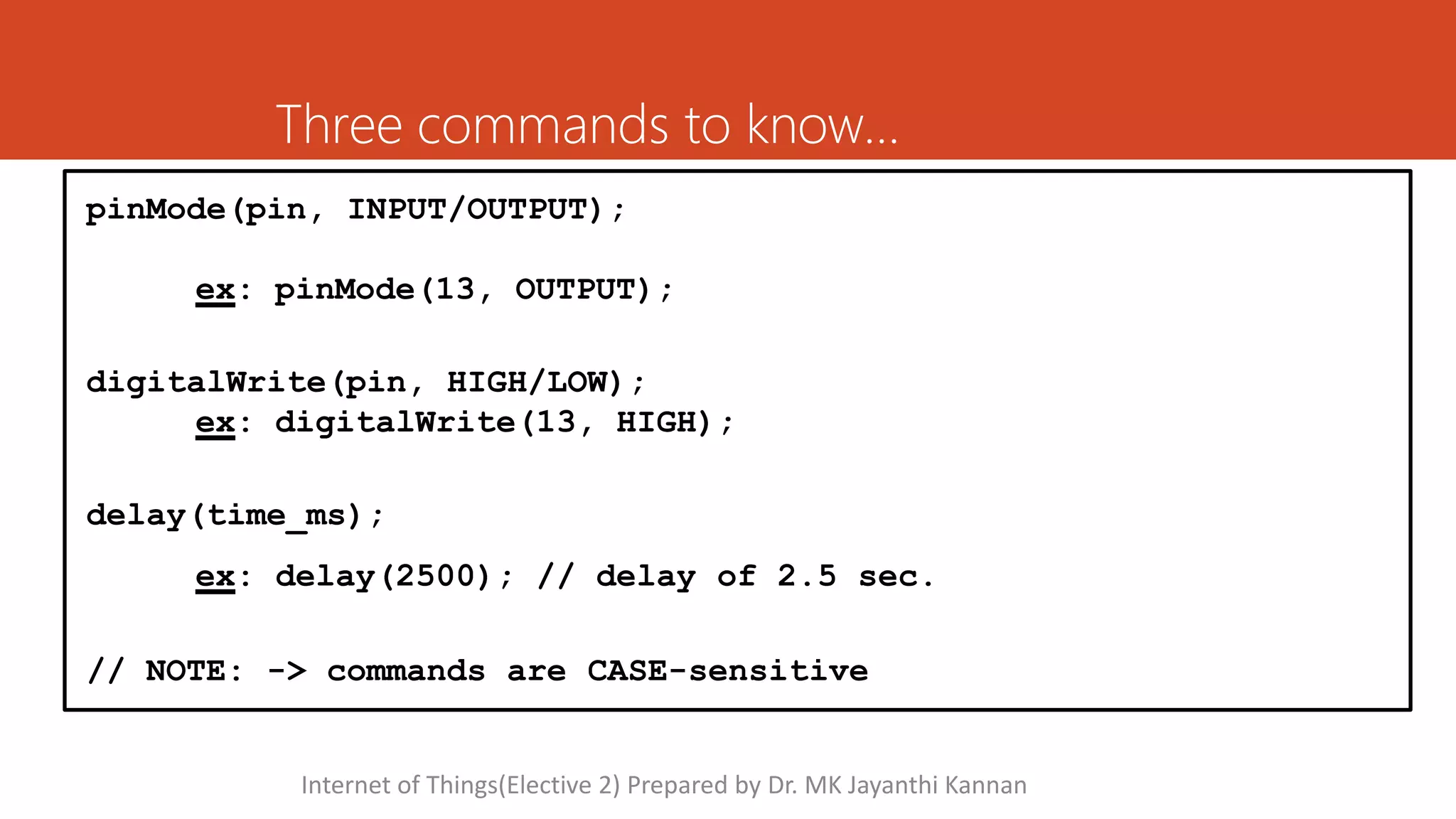 Three commands to know...

pinMode(pin, INPUT/OUTPUT);

ex: pinMode(13, OUTPUT);

digitalWrite(pin, HIGH/LOW);
ex: digitalWrite(13, HIGH);

delay(time_ms);

ex: delay(2500); // delay of 2.5 sec.

// NOTE: -> commands are CASE-sensitive

Internet of Things(Elective 2) Prepared by Dr. MK Jayanthi Kannan